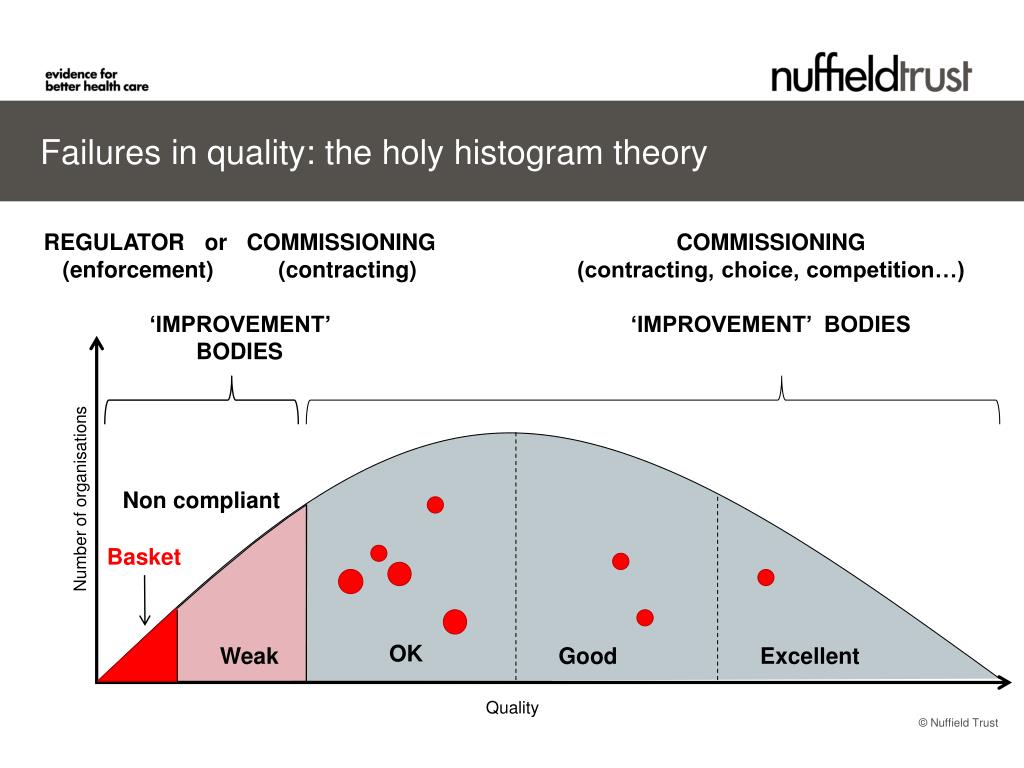 evidence for
better health care

nuffieldtrust

Failures in quality: the holy histogram theory

REGULATOR or COMMISSIONING
(enforcement) (contracting)

COMMISSIONING
(contracting, choice, competition…)

‘IMPROVEMENT’ BODIES

‘IMPROVEMENT’ BODIES

Number of organisations

Non compliant

Basket

Weak

OK

Good

Excellent

Quality

© Nuffield Trust